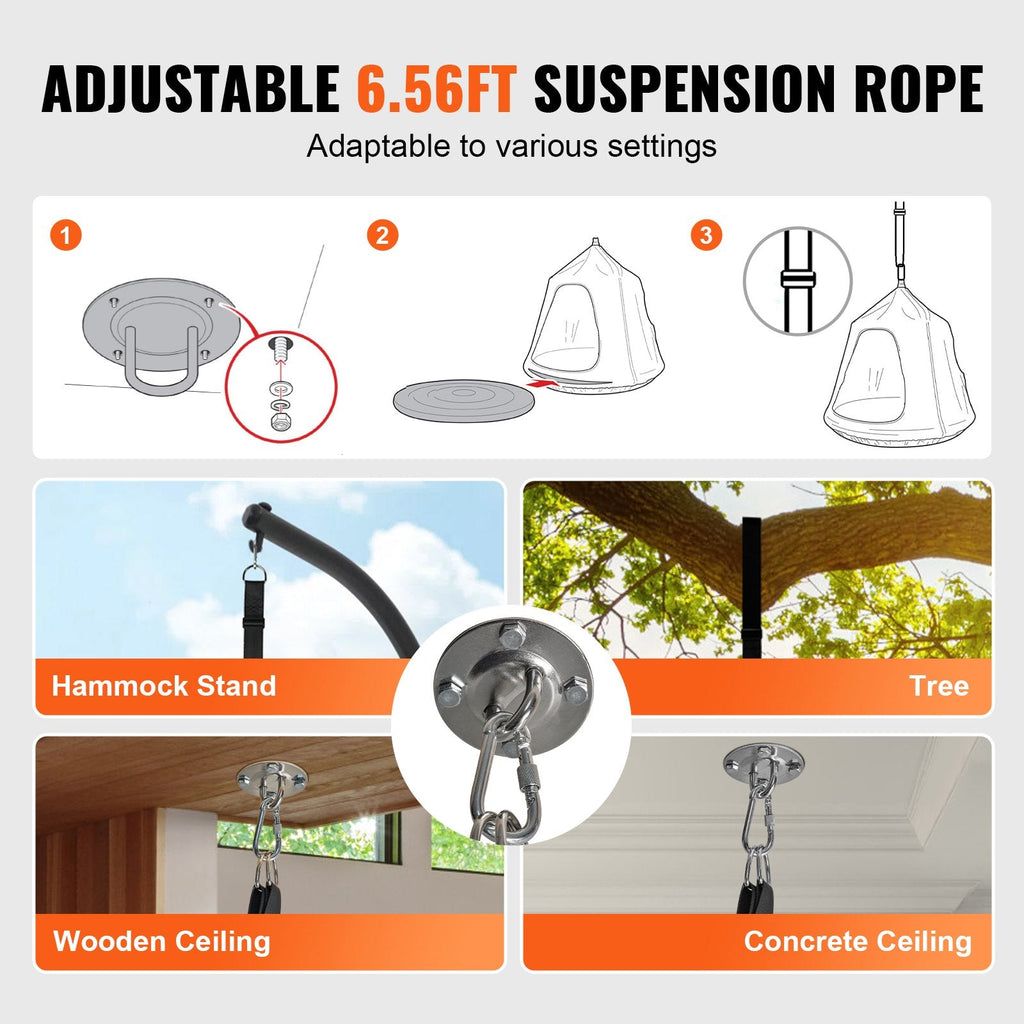 ADJUSTABLE 6.56FT SUSPENSION ROPE

Adaptable to various settings

1

2

3

Hammock Stand

Tree

Wooden Ceiling

Concrete Ceiling